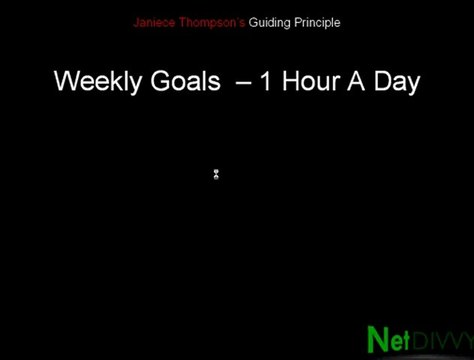 Janiece Thompson's Guiding Principle

Weekly Goals – 1 Hour A Day

NetDIVVY